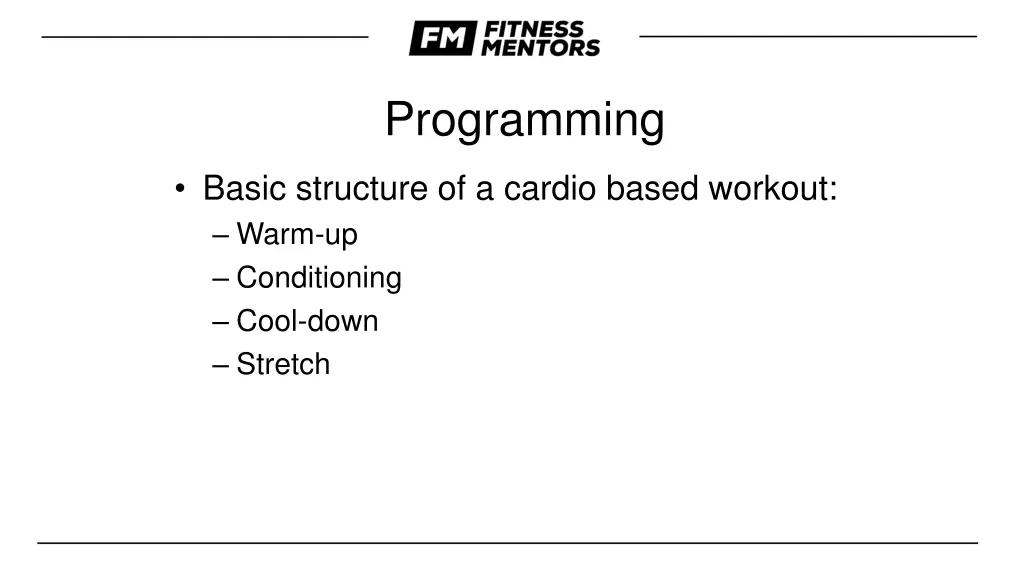 FM FITNESS MENTORS

Programming

• Basic structure of a cardio based workout:
– Warm-up
– Conditioning
– Cool-down
– Stretch